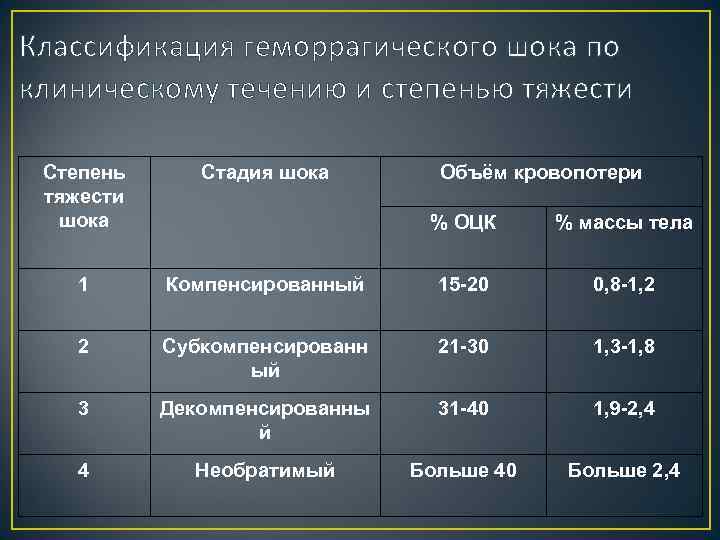 Классификация геморрагического шока по клиническому течению и степенью тяжести

| Степень тяжести шока | Стадия шока | Объём кровопотери | |
|---|---|---|---|
| | | % ОЦК | % массы тела |
| 1 | Компенсированный | 15-20 | 0,8-1,2 |
| 2 | Субкомпенсированный | 21-30 | 1,3-1,8 |
| 3 | Декомпенсированный | 31-40 | 1,9-2,4 |
| 4 | Необратимый | Больше 40 | Больше 2,4 |